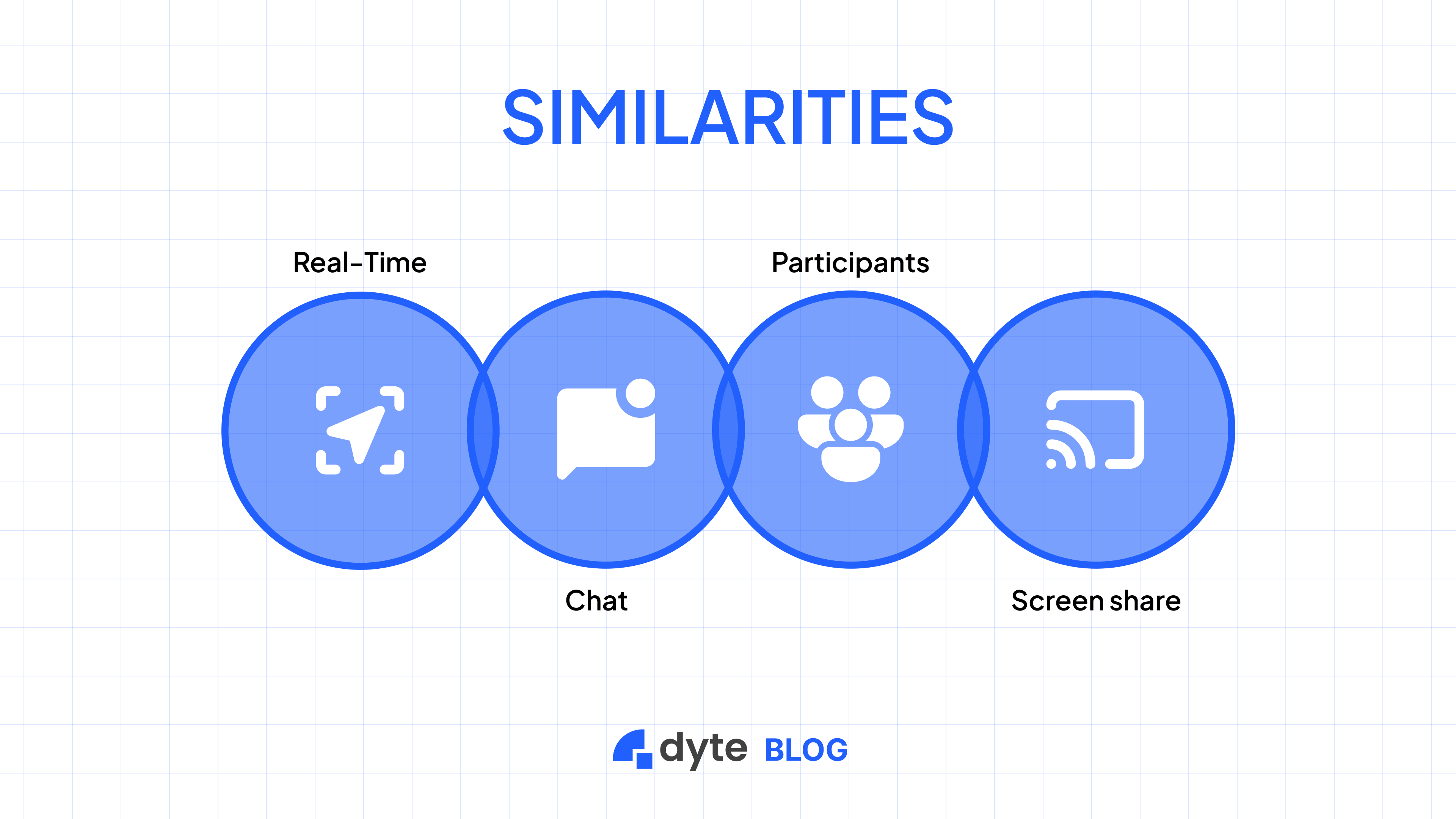 SIMILARITIES

Real-Time

Participants

Chat

Screen share

dyte BLOG